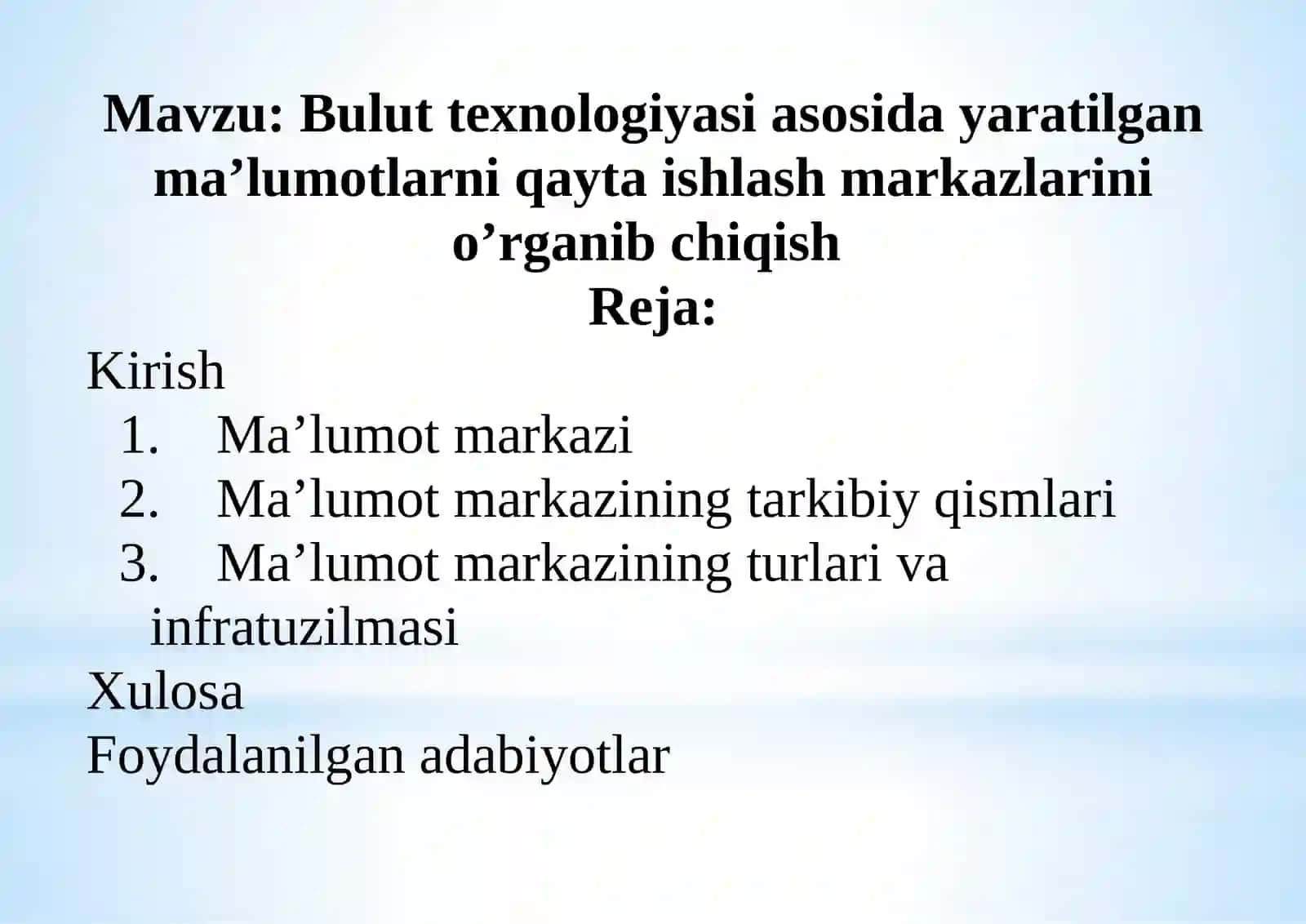 Mavzu: Bulut texnologiyasi asosida yaratilgan ma’lumotlarni qayta ishlash markazlarini o’rganib chiqish
Reja:

Kirish
1. Ma’lumot markazi
2. Ma’lumot markazining tarkibiy qismlari
3. Ma’lumot markazining turlari va infratuzilmasi
Xulosa
Foydalanilgan adabiyotlar